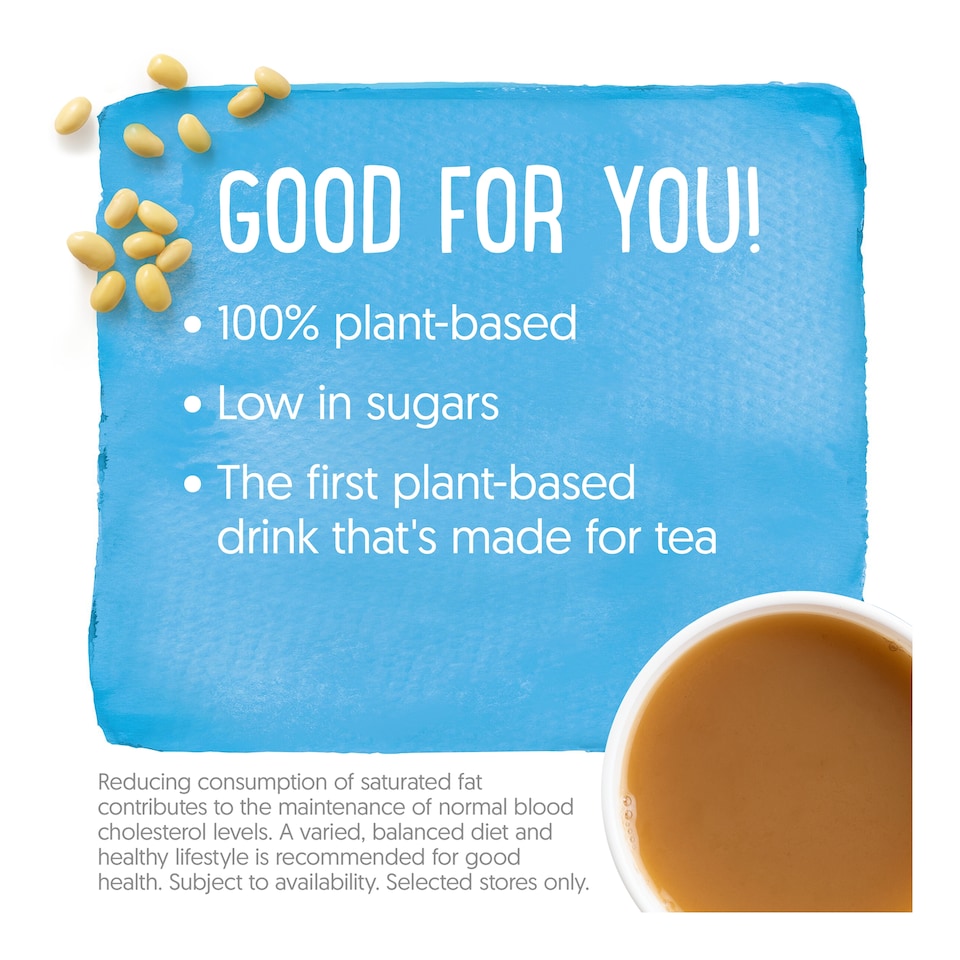 GOOD FOR YOU!

• 100% plant-based

• Low in sugars

• The first plant-based drink that's made for tea

Reducing consumption of saturated fat contributes to the maintenance of normal blood cholesterol levels. A varied, balanced diet and healthy lifestyle is recommended for good health. Subject to availability. Selected stores only.